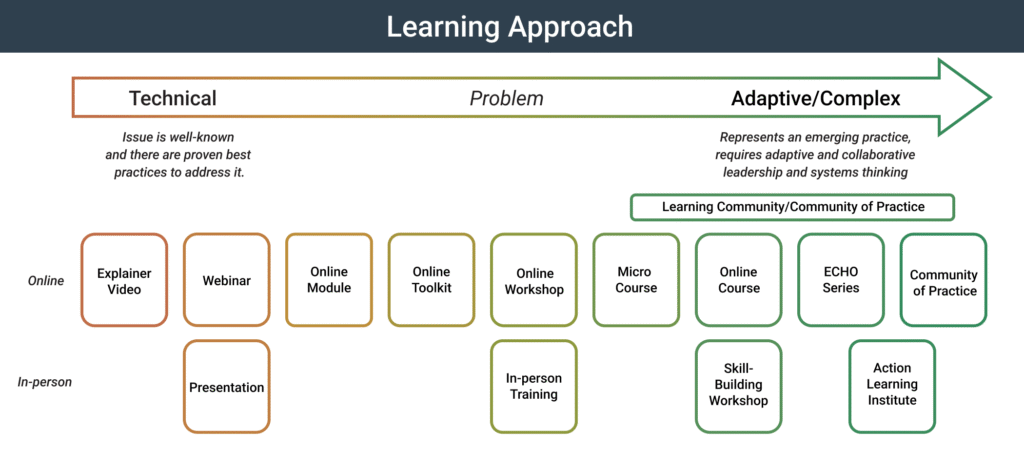 Learning Approach

Technical

Problem

Adaptive/Complex

Issue is well-known and there are proven best practices to address it.

Represents an emerging practice, requires adaptive and collaborative leadership and systems thinking

Learning Community/Community of Practice

Online

Explainer Video

Webinar

Online Module

Online Toolkit

Online Workshop

Micro Course

Online Course

ECHO Series

Community of Practice

In-person

Presentation

In-person Training

Skill-Building Workshop

Action Learning Institute